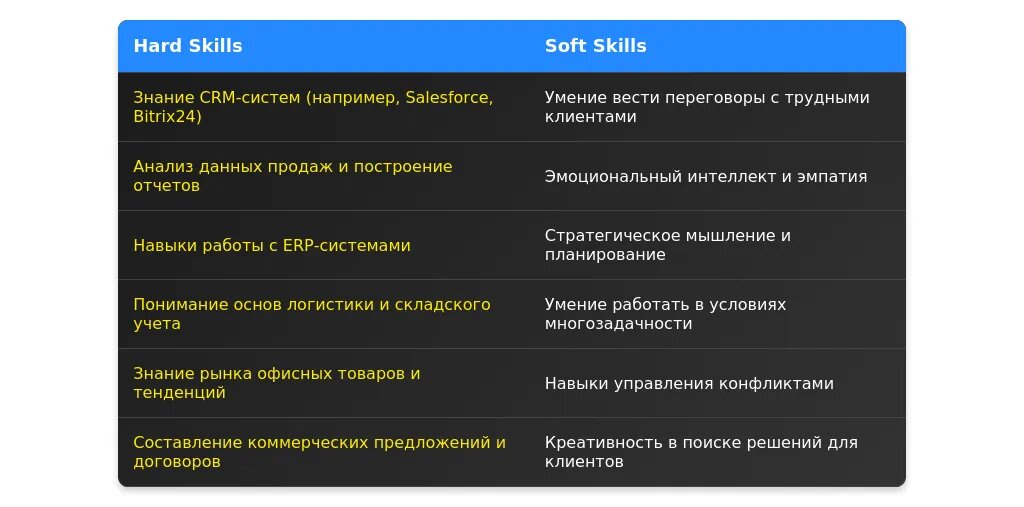 | Hard Skills | Soft Skills |
|---|---|
| Знание CRM-систем (например, Salesforce, Bitrix24) | Умение вести переговоры с трудными клиентами |
| Анализ данных продаж и построение отчетов | Эмоциональный интеллект и эмпатия |
| Навыки работы с ERP-системами | Стратегическое мышление и планирование |
| Понимание основ логистики и складского учета | Умение работать в условиях многозадачности |
| Знание рынка офисных товаров и тенденций | Навыки управления конфликтами |
| Составление коммерческих предложений и договоров | Креативность в поиске решений для клиентов |